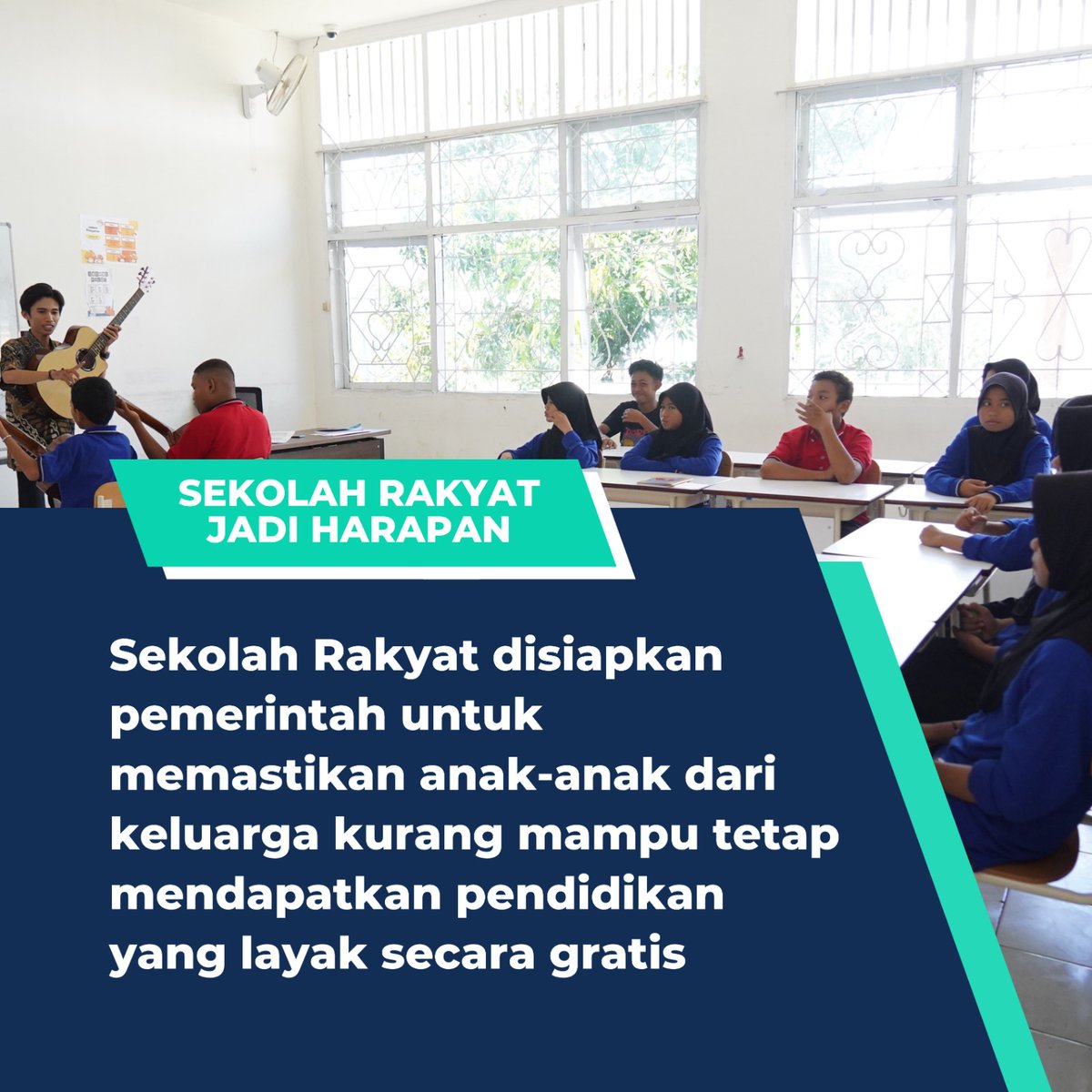 SEKOLAH RAKYAT
JADI HARAPAN

Sekolah Rakyat disiapkan pemerintah untuk memastikan anak-anak dari keluarga kurang mampu tetap mendapatkan pendidikan yang layak secara gratis